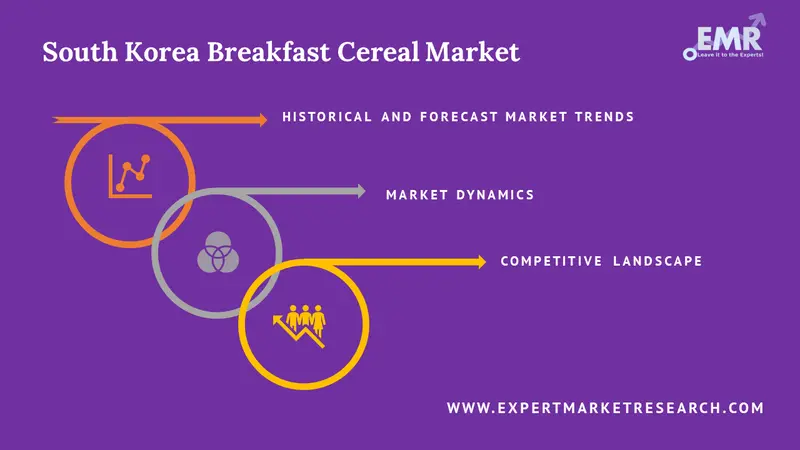 South Korea Breakfast Cereal Market

EMR
Leave it to the Experts!

HISTORICAL AND FORECAST MARKET TRENDS

MARKET DYNAMICS

COMPETITIVE LANDSCAPE

WWW.EXPERTMARKETRESEARCH.COM